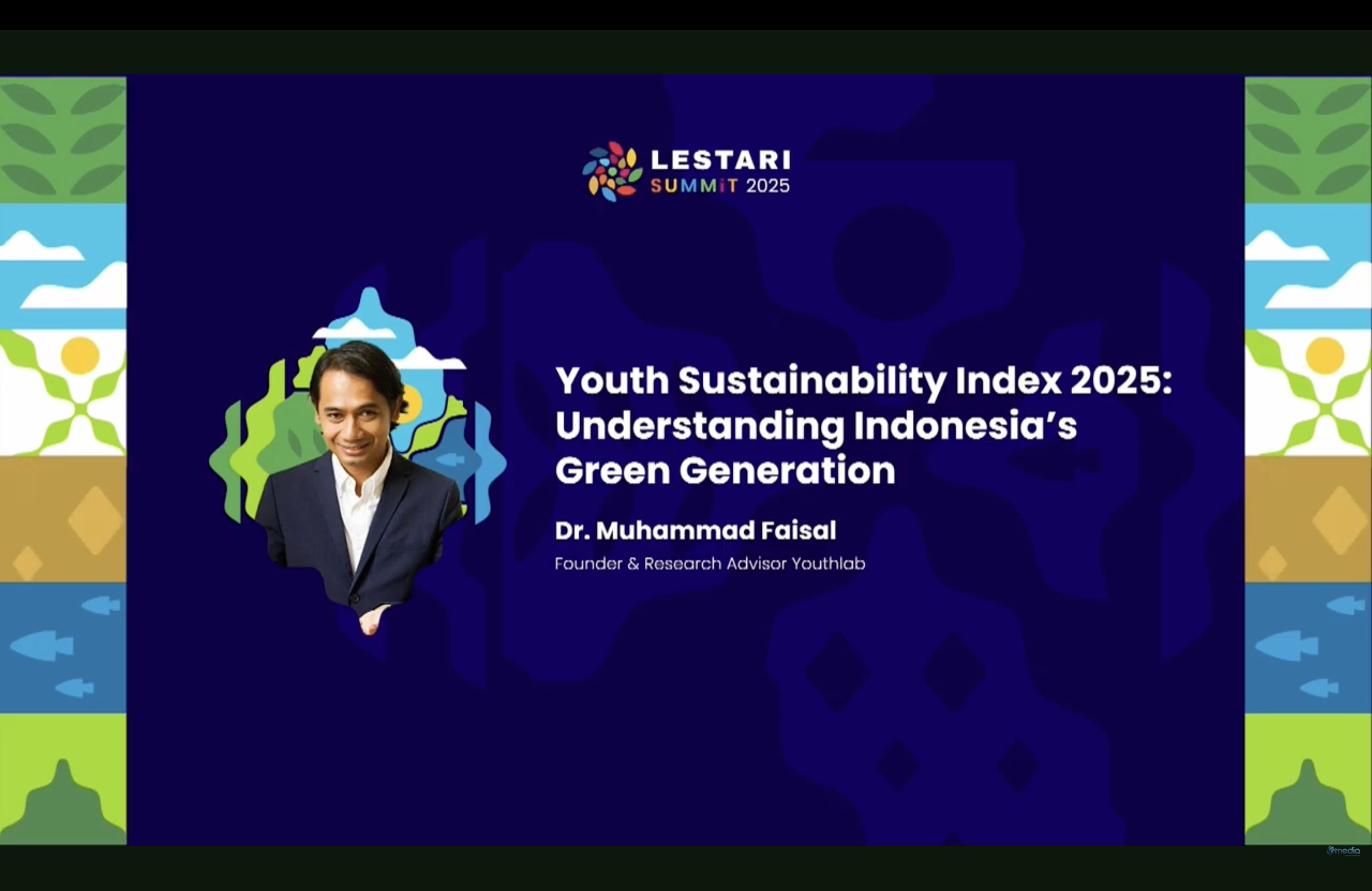 LESTARI
SUMMiT 2025

Youth Sustainability Index 2025: Understanding Indonesia's Green Generation

Dr. Muhammad Faisal

Founder & Research Advisor Youthlab

media